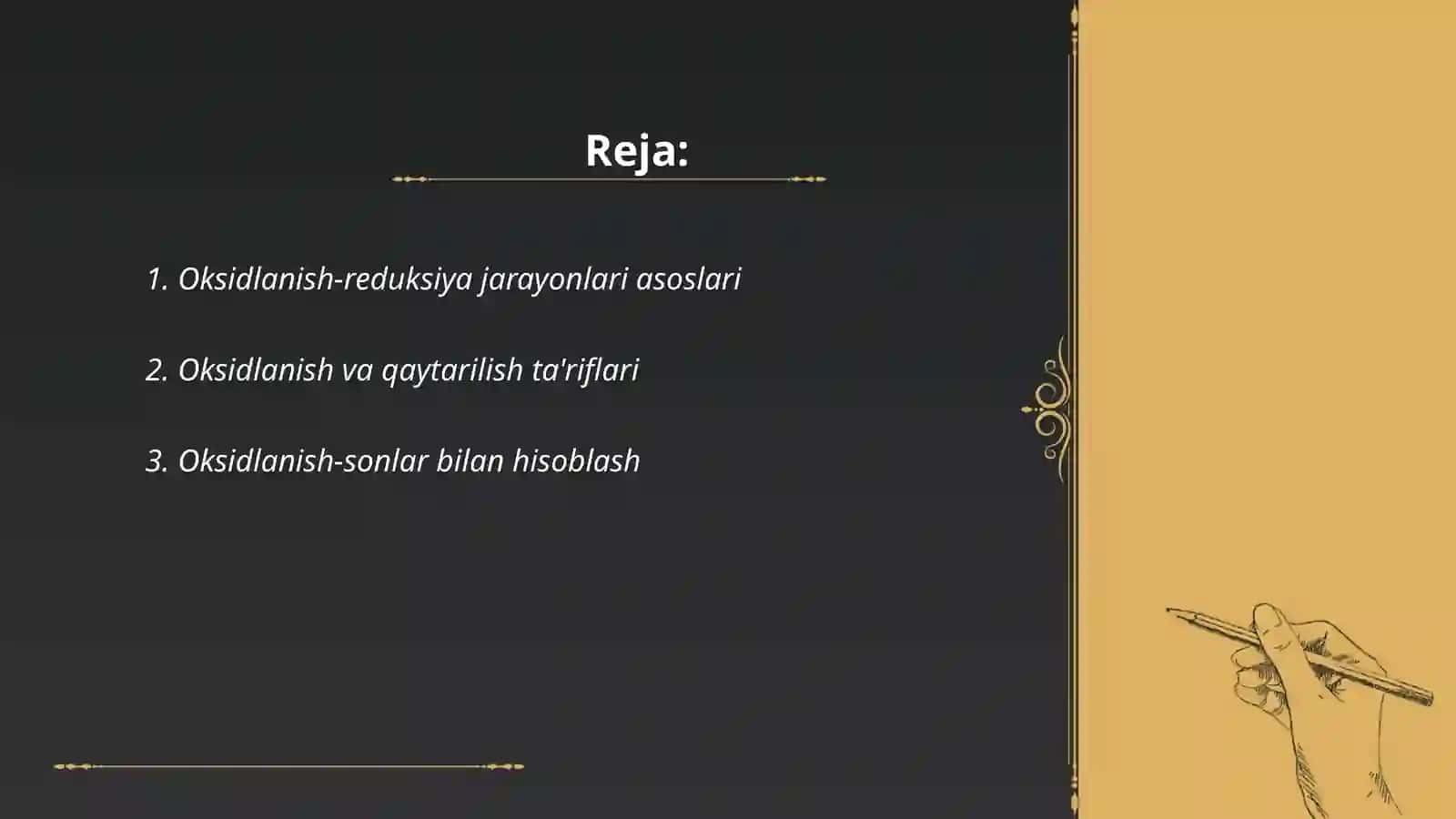 Reja:

1. Oksidlanish-reduksiya jarayonlari asoslari

2. Oksidlanish va qaytarilish ta'riflari

3. Oksidlanish-sonlar bilan hisoblash